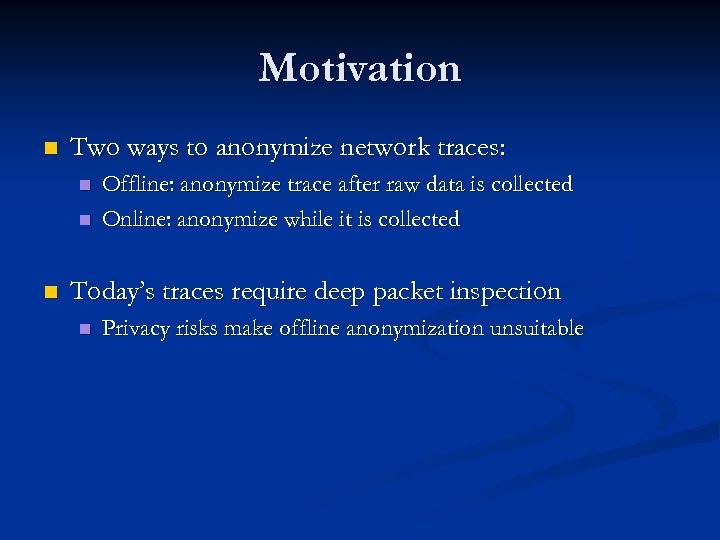 Motivation

Two ways to anonymize network traces:

Offline: anonymize trace after raw data is collected

Online: anonymize while it is collected

Today's traces require deep packet inspection

Privacy risks make offline anonymization unsuitable